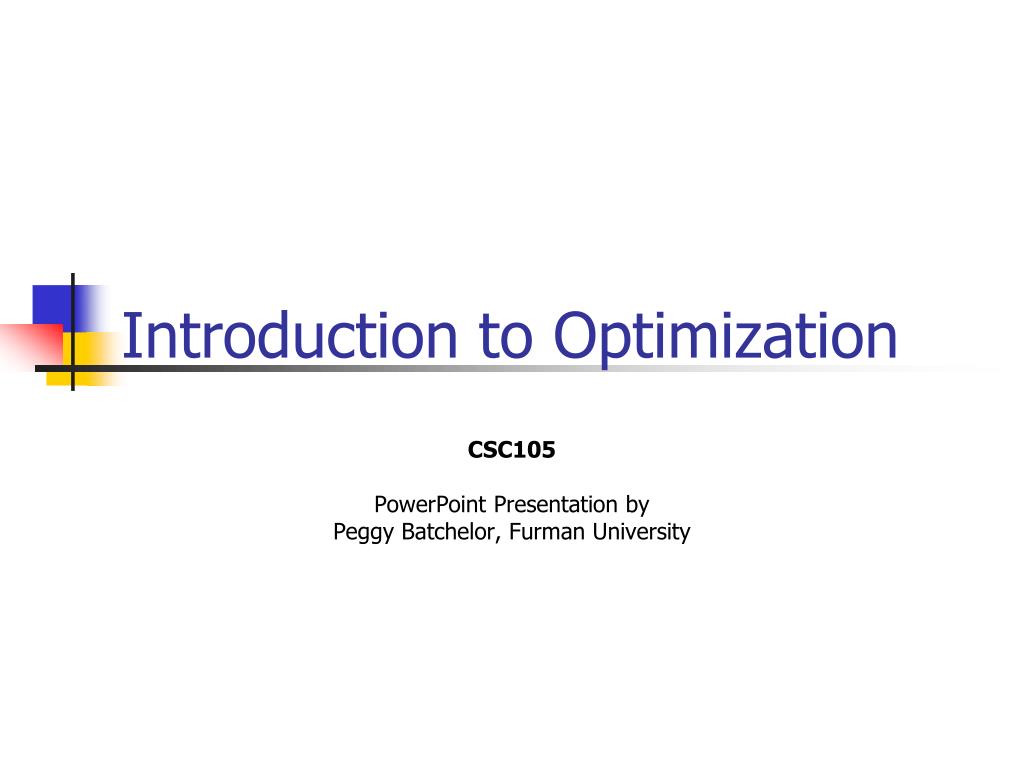 Introduction to Optimization

CSC105

PowerPoint Presentation by
Peggy Batchelor, Furman University